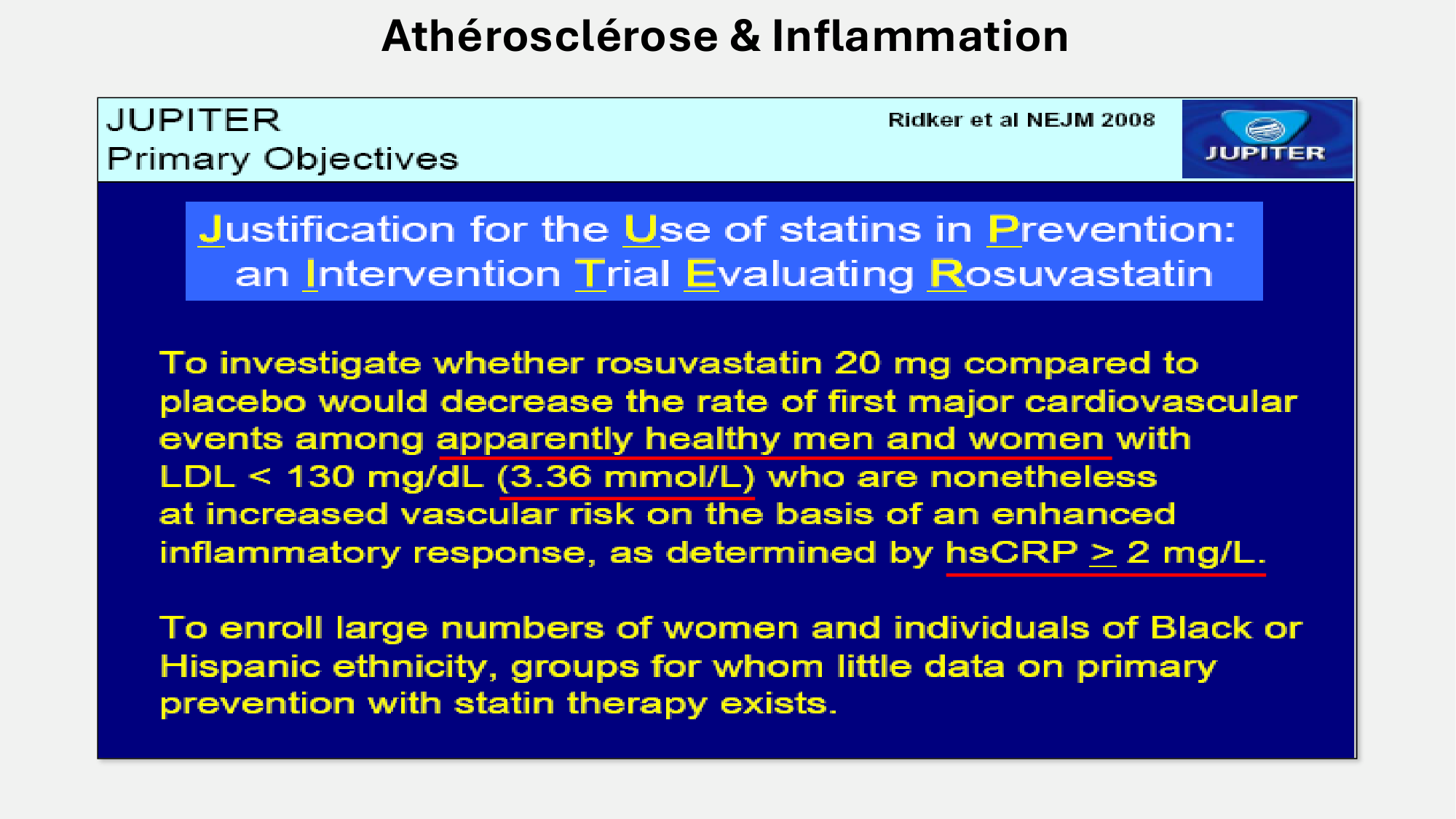 Athérosclérose & Inflammation

JUPITER
Primary Objectives

Ridker et al NEJM 2008

JUPITER

Justification for the Use of statins in Prevention: an Intervention Trial Evaluating Rosuvastatin

To investigate whether rosuvastatin 20 mg compared to placebo would decrease the rate of first major cardiovascular events among apparently healthy men and women with LDL < 130 mg/dL (3.36 mmol/L) who are nonetheless at increased vascular risk on the basis of an enhanced inflammatory response, as determined by hsCRP $\geq$ 2 mg/L.

To enroll large numbers of women and individuals of Black or Hispanic ethnicity, groups for whom little data on primary prevention with statin therapy exists.